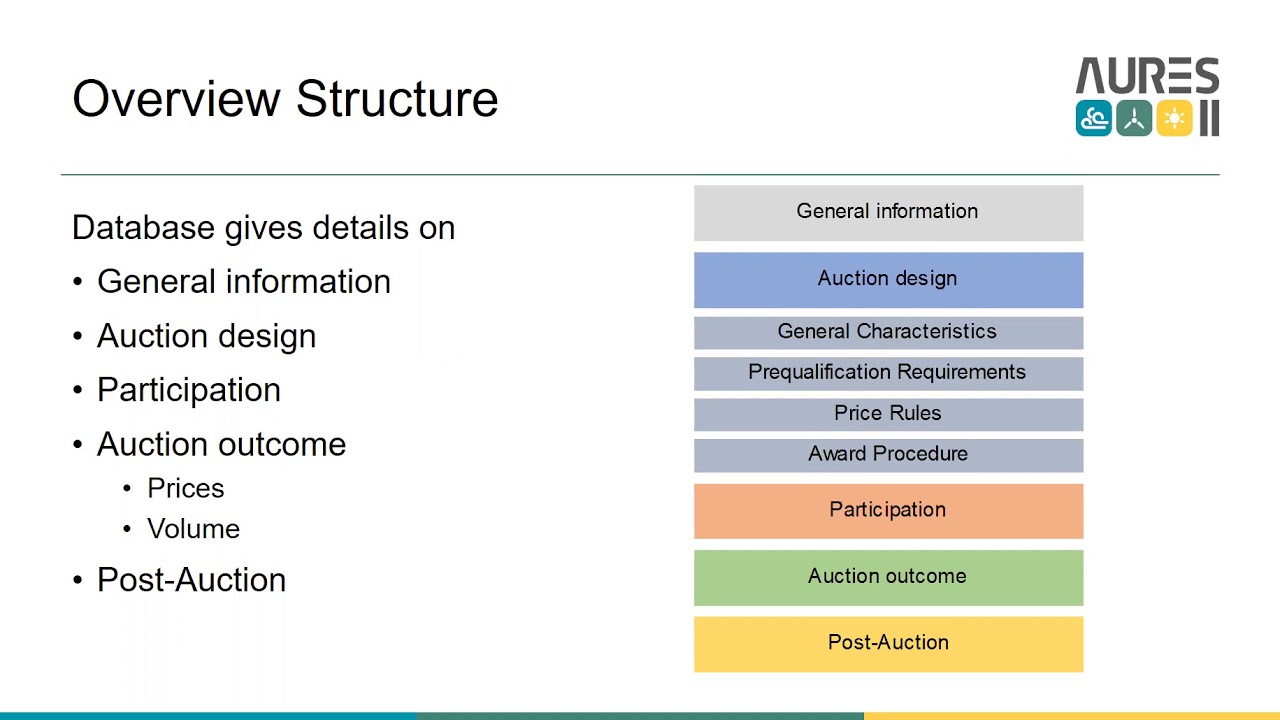 Overview Structure

AURES II

Database gives details on
• General information
• Auction design
• Participation
• Auction outcome
  • Prices
  • Volume
• Post-Auction

General information

Auction design

General Characteristics

Prequalification Requirements

Price Rules

Award Procedure

Participation

Auction outcome

Post-Auction